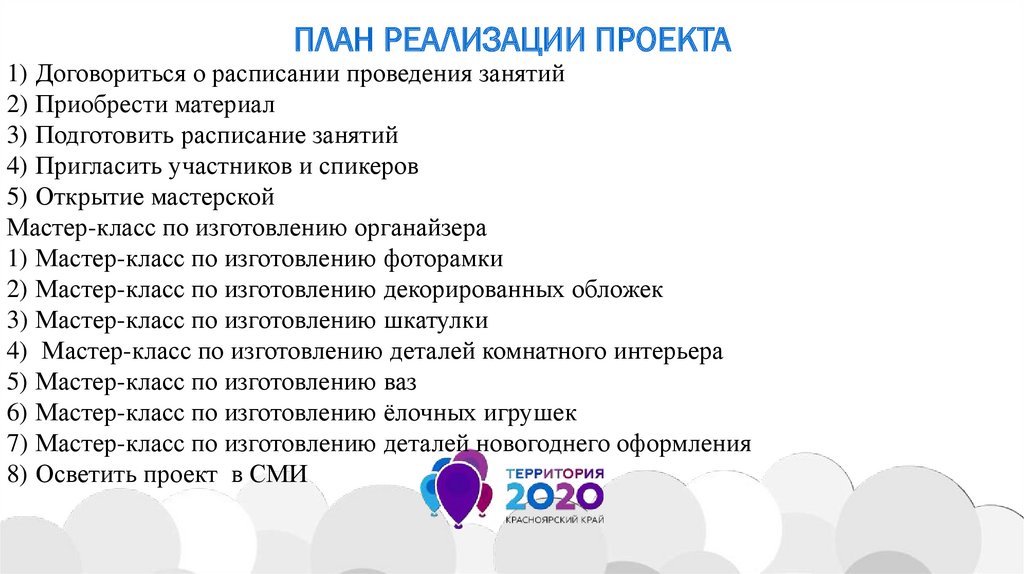 ПЛАН РЕАЛИЗАЦИИ ПРОЕКТА

1) Договориться о расписании проведения занятий
2) Приобрести материал
3) Подготовить расписание занятий
4) Пригласить участников и спикеров
5) Открытие мастерской
Мастер-класс по изготовлению органайзера
1) Мастер-класс по изготовлению фоторамки
2) Мастер-класс по изготовлению декорированных обложек
3) Мастер-класс по изготовлению шкатулки
4) Мастер-класс по изготовлению деталей комнатного интерьера
5) Мастер-класс по изготовлению ваз
6) Мастер-класс по изготовлению ёлочных игрушек
7) Мастер-класс по изготовлению деталей новогоднего оформления
8) Осветить проект в СМИ

ТЕРРИТОРИЯ
2020
КРАСНОЯРСКИЙ КРАЙ